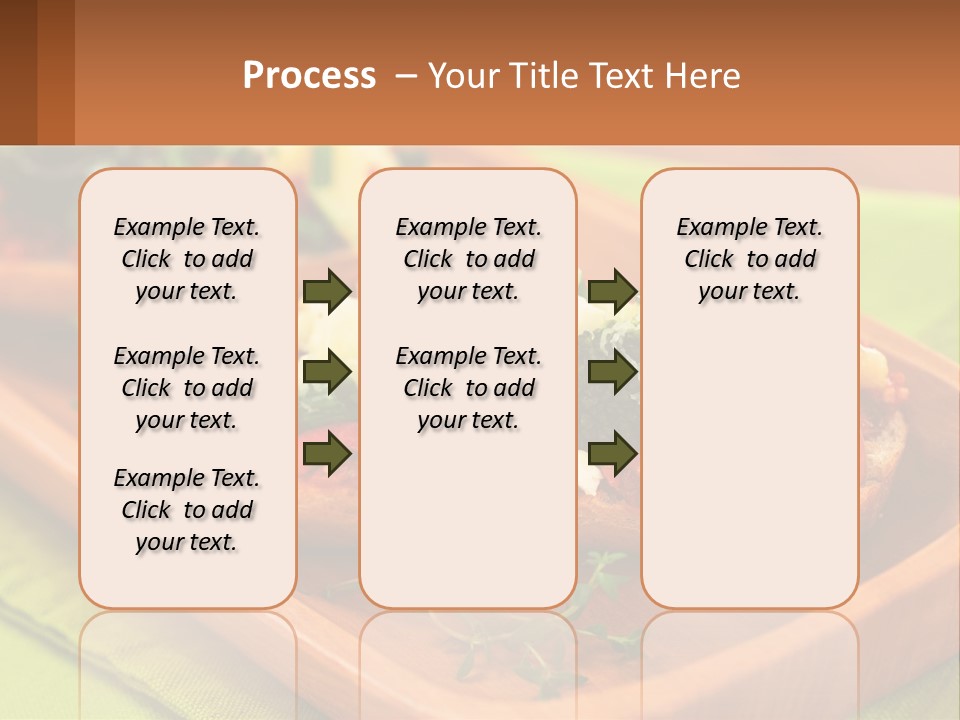 Process – Your Title Text Here

Example Text. Click to add your text.

Example Text. Click to add your text.

Example Text. Click to add your text.

Example Text. Click to add your text.

Example Text. Click to add your text.

Example Text. Click to add your text.